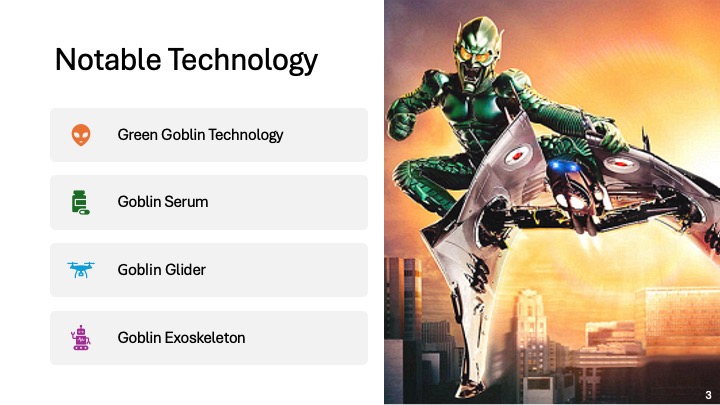 Notable Technology

Green Goblin Technology

Goblin Serum

Goblin Glider

Goblin Exoskeleton

3